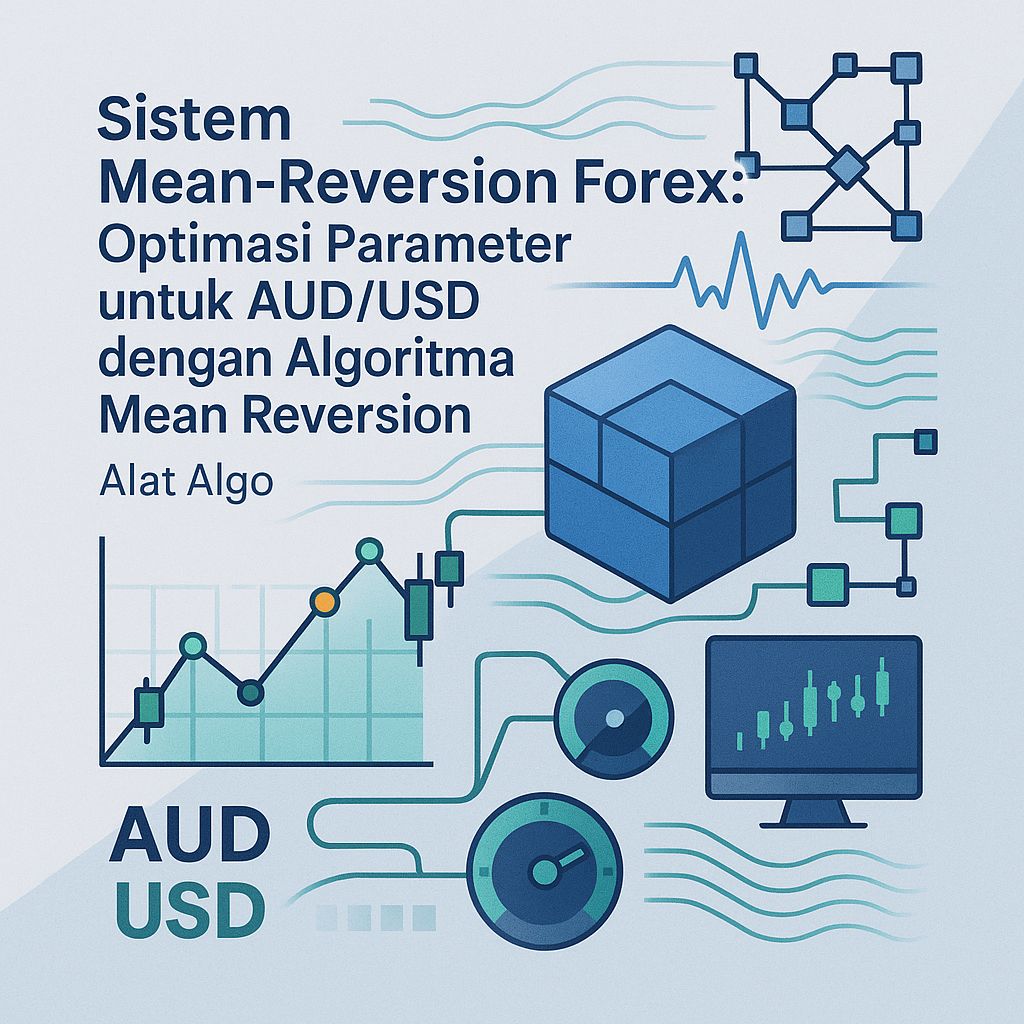 Sistem Mean-Reversion Forex: Optimasi Parameter untuk AUD/USD dengan Algoritma Mean Reversion

Alat Algo

AUD
USD